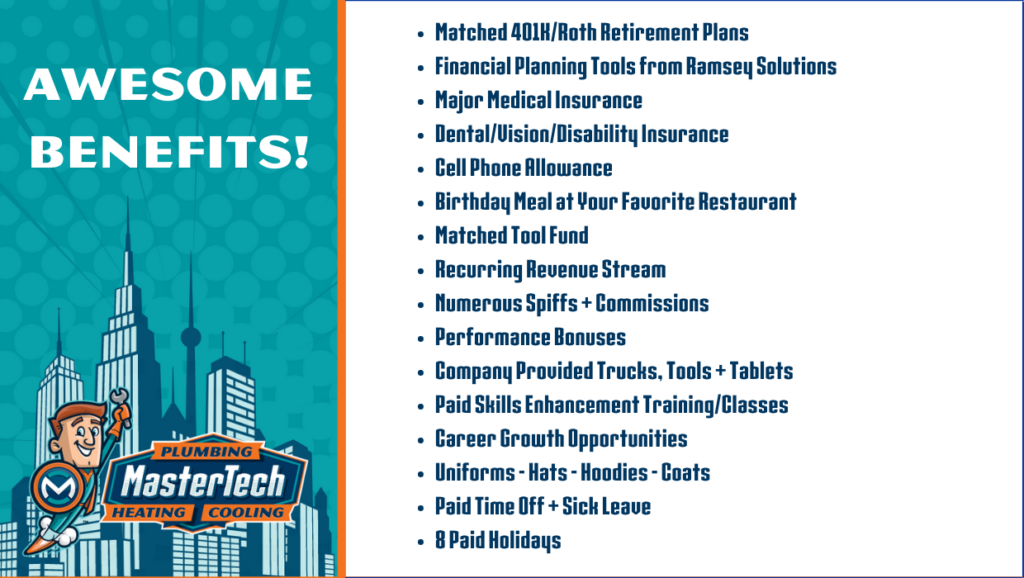 AWESOME BENEFITS!

M

PLUMBING
MasterTech
HEATING COOLING

- Matched 401K/Roth Retirement Plans
- Financial Planning Tools from Ramsey Solutions
- Major Medical Insurance
- Dental/Vision/Disability Insurance
- Cell Phone Allowance
- Birthday Meal at Your Favorite Restaurant
- Matched Tool Fund
- Recurring Revenue Stream
- Numerous Spiffs + Commissions
- Performance Bonuses
- Company Provided Trucks, Tools + Tablets
- Paid Skills Enhancement Training/Classes
- Career Growth Opportunities
- Uniforms - Hats - Hoodies - Coats
- Paid Time Off + Sick Leave
- 8 Paid Holidays